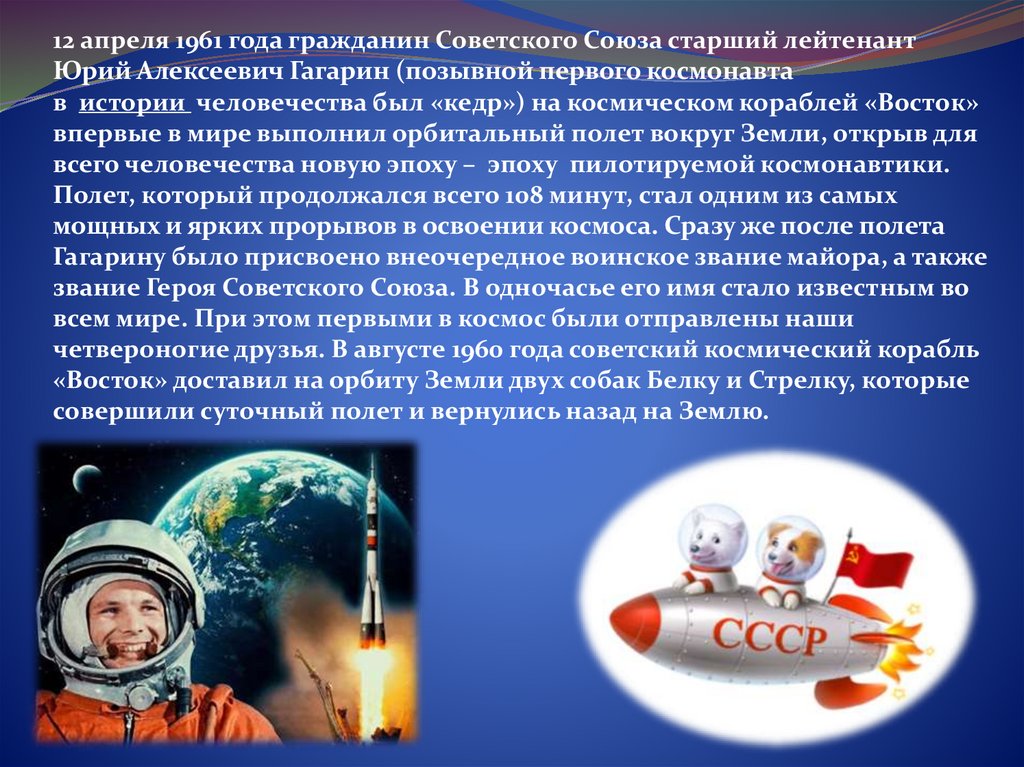 12 апреля 1961 года гражданин Советского Союза старший лейтенант Юрий Алексеевич Гагарин (позывной первого космонавта в истории человечества был «кедр») на космическом кораблей «Восток» впервые в мире выполнил орбитальный полет вокруг Земли, открыв для всего человечества новую эпоху – эпоху пилотируемой космонавтики. Полет, который продолжался всего 108 минут, стал одним из самых мощных и ярких прорывов в освоении космоса. Сразу же после полета Гагарину было присвоено внеочередное воинское звание майора, а также звание Героя Советского Союза. В одночасье его имя стало известным во всем мире. При этом первыми в космос были отправлены наши четвероногие друзья. В августе 1960 года советский космический корабль «Восток» доставил на орбиту Земли двух собак Белку и Стрелку, которые совершили суточный полет и вернулись назад на Землю.

СССР